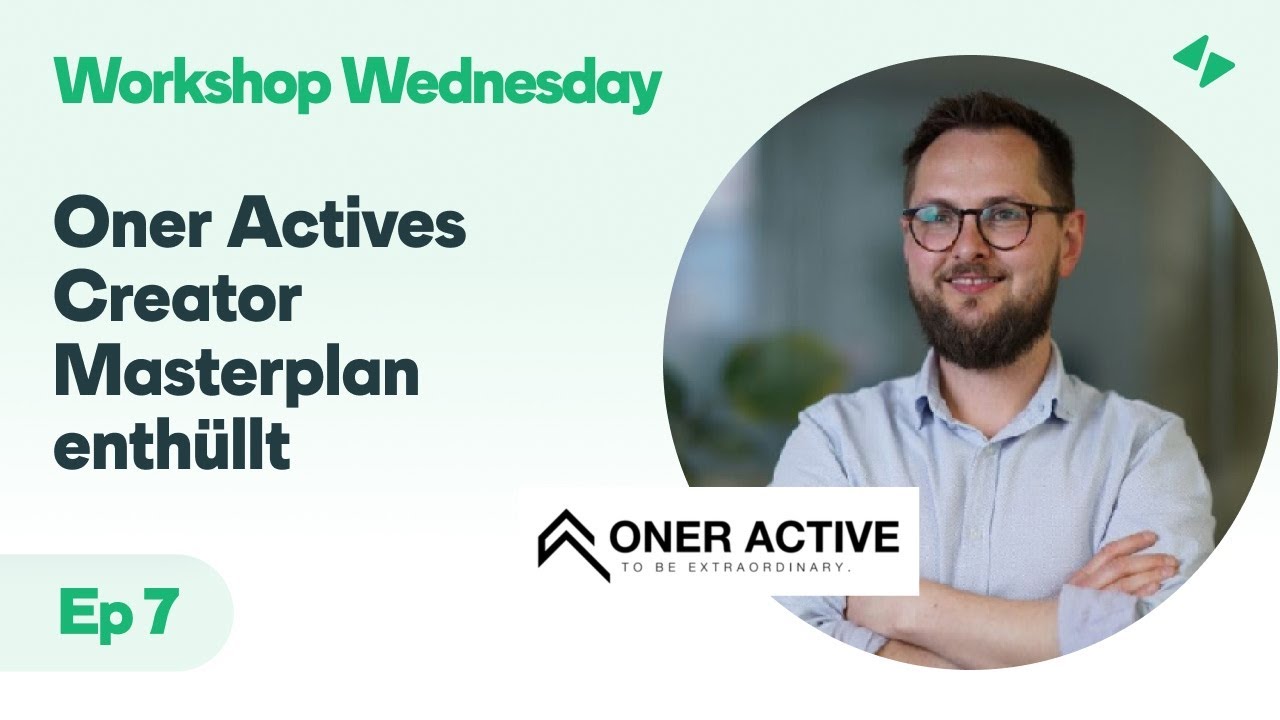 Workshop Wednesday

Oner Actives Creator Masterplan enthüllt

ONER ACTIVE
TO BE EXTRAORDINARY.

Ep 7